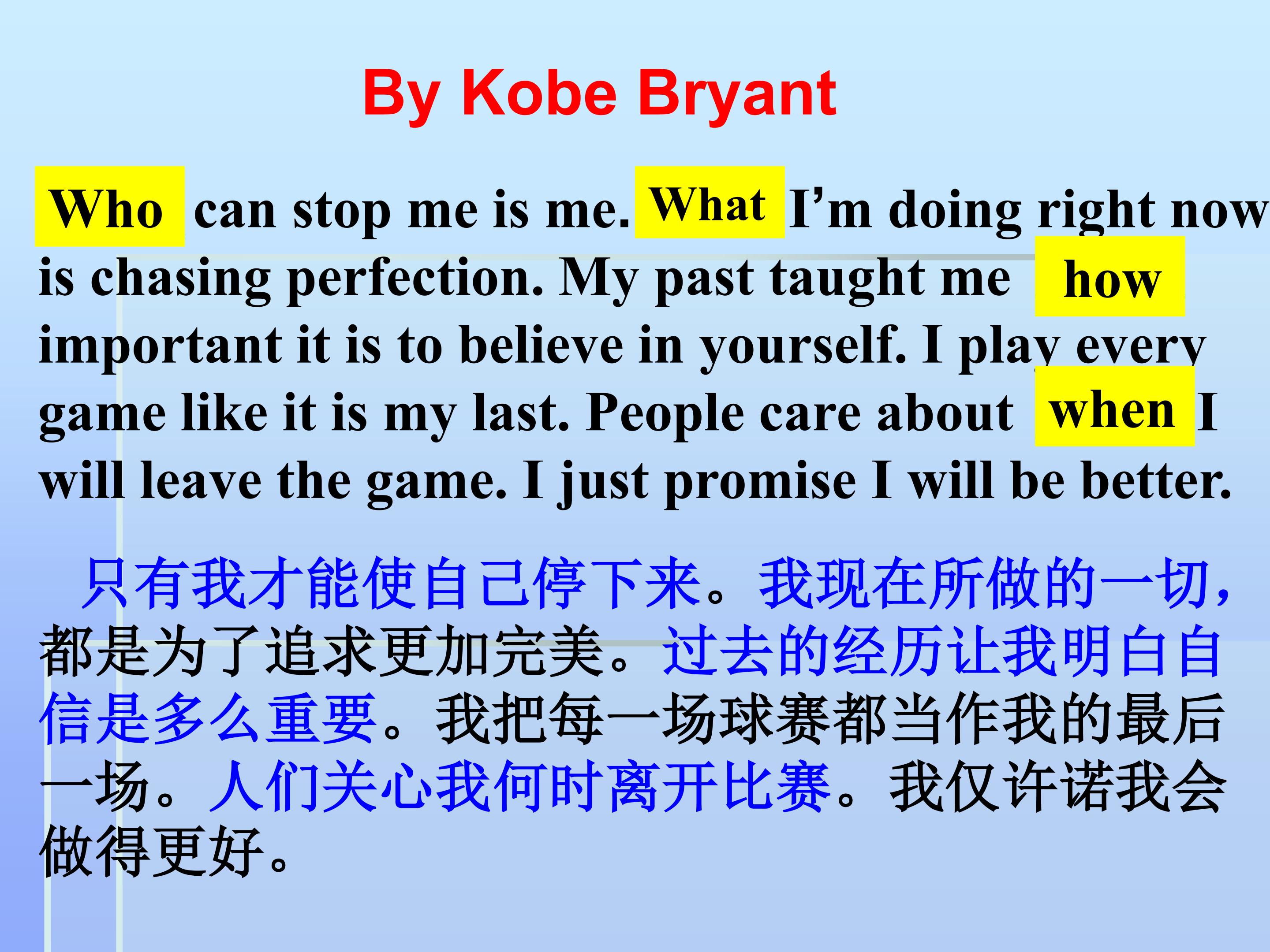 By Kobe Bryant

Who can stop me is me. What I'm doing right now is chasing perfection. My past taught me how important it is to believe in yourself. I play every game like it is my last. People care about when I will leave the game. I just promise I will be better.

只有我才能使自己停下来。我现在所做的一切，都是为了追求更加完美。过去的经历让我明白自信是多么重要。我把每一场球赛都当作我的最后一场。人们关心我何时离开比赛。我仅许诺我会做得更好。